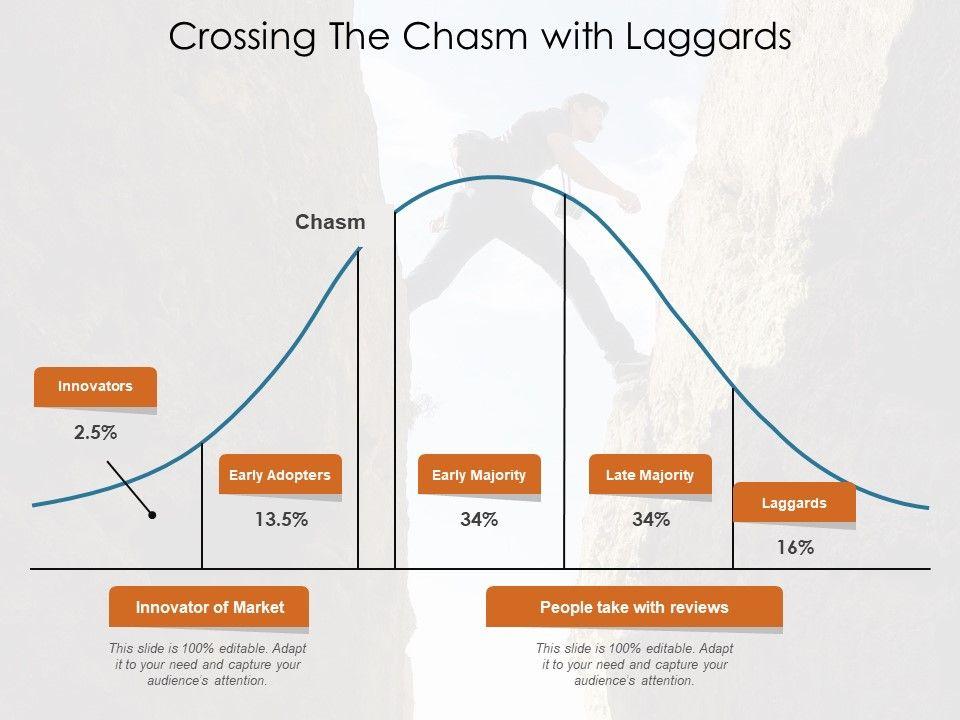 Crossing The Chasm with Laggards

Chasm

Innovators

2.5%

Early Adopters

13.5%

Early Majority

34%

Late Majority

34%

Laggards

16%

Innovator of Market

This slide is 100% editable. Adapt it to your need and capture your audience's attention.

People take with reviews

This slide is 100% editable. Adapt it to your need and capture your audience's attention.